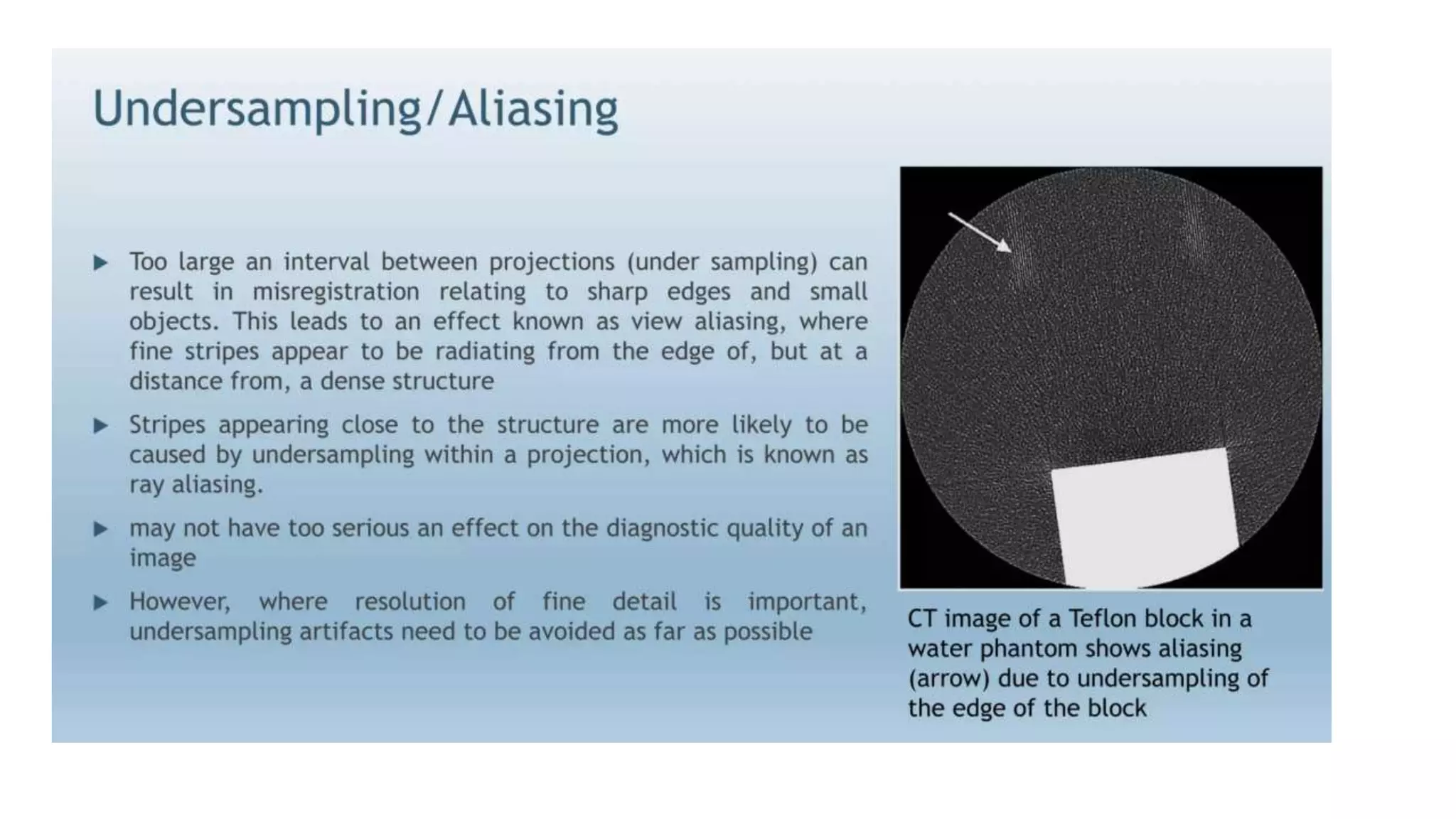 Undersampling/Aliasing

▶ Too large an interval between projections (under sampling) can result in misregistration relating to sharp edges and small objects. This leads to an effect known as view aliasing, where fine stripes appear to be radiating from the edge of, but at a distance from, a dense structure

▶ Stripes appearing close to the structure are more likely to be caused by undersampling within a projection, which is known as ray aliasing.

▶ may not have too serious an effect on the diagnostic quality of an image

▶ However, where resolution of fine detail is important, undersampling artifacts need to be avoided as far as possible

CT image of a Teflon block in a water phantom shows aliasing (arrow) due to undersampling of the edge of the block